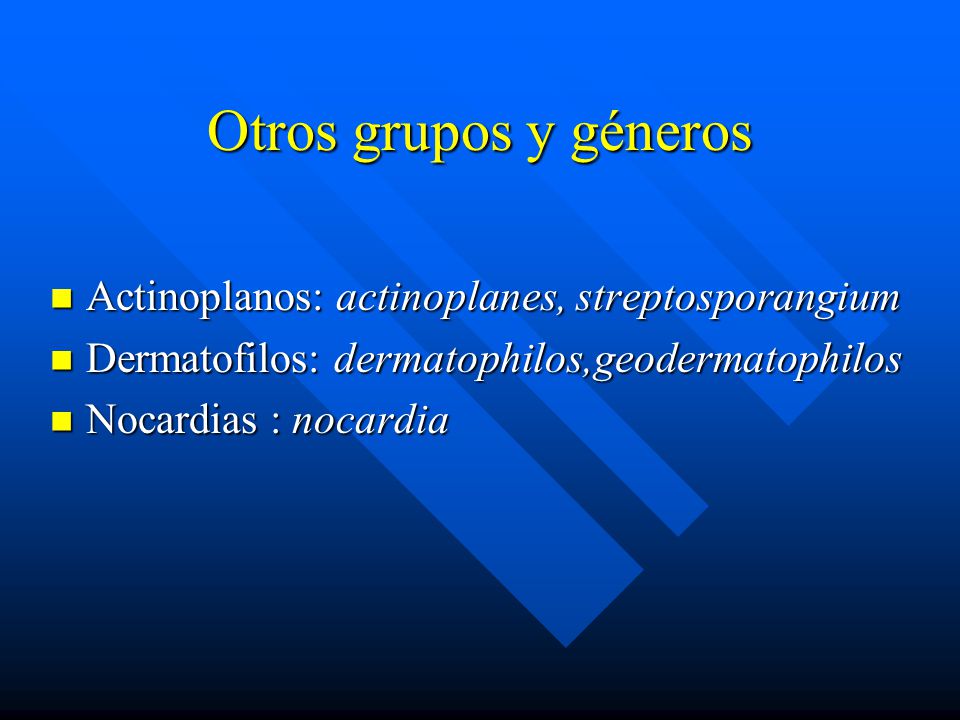 Otros grupos y géneros

- Actinoplanos: actinoplanes, streptosporangium
- Dermatofilos: dermatophilos,geodermatophilos
- Nocardias : nocardia